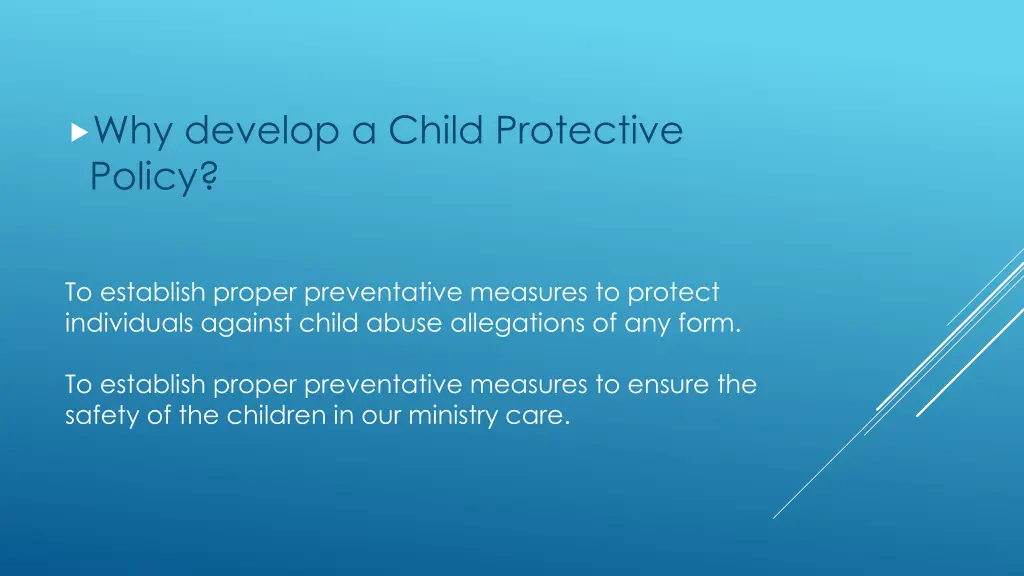 Why develop a Child Protective Policy?

To establish proper preventative measures to protect individuals against child abuse allegations of any form.

To establish proper preventative measures to ensure the safety of the children in our ministry care.